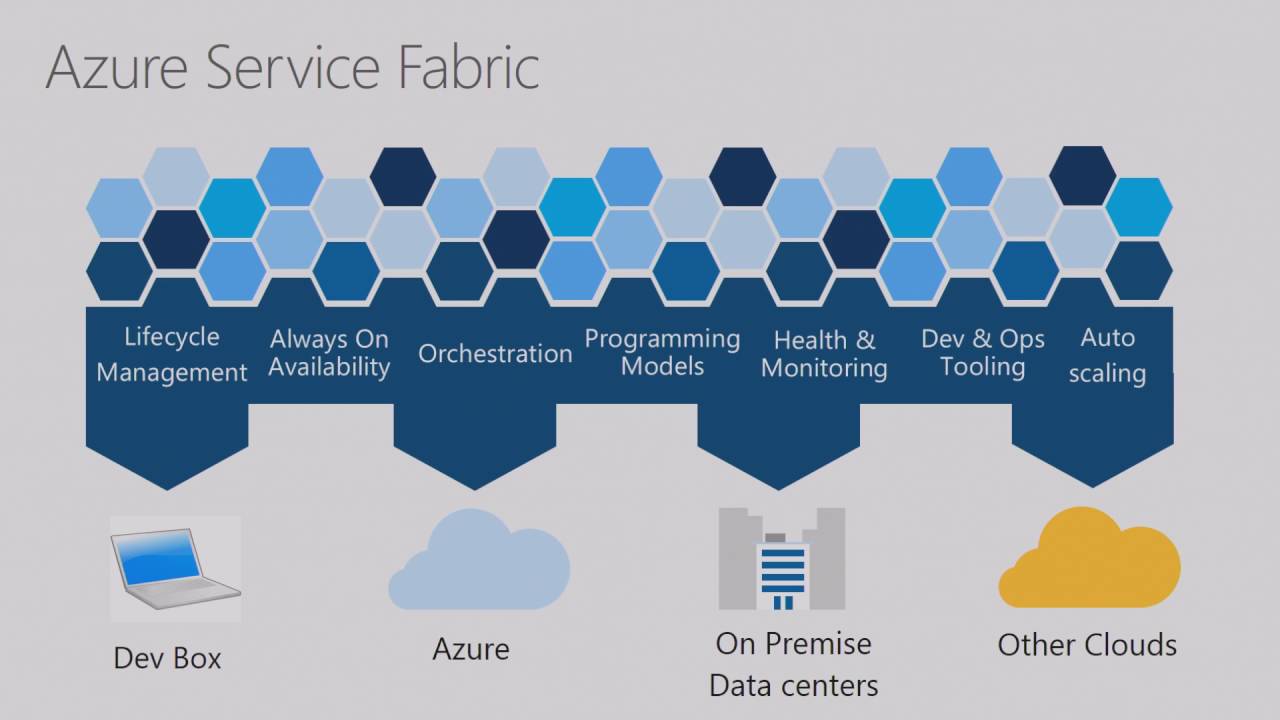 Azure Service Fabric

Lifecycle Management

Always On Availability

Orchestration

Programming Models

Health & Monitoring

Dev & Ops Tooling

Auto scaling

Dev Box

Azure

On Premise Data centers

Other Clouds